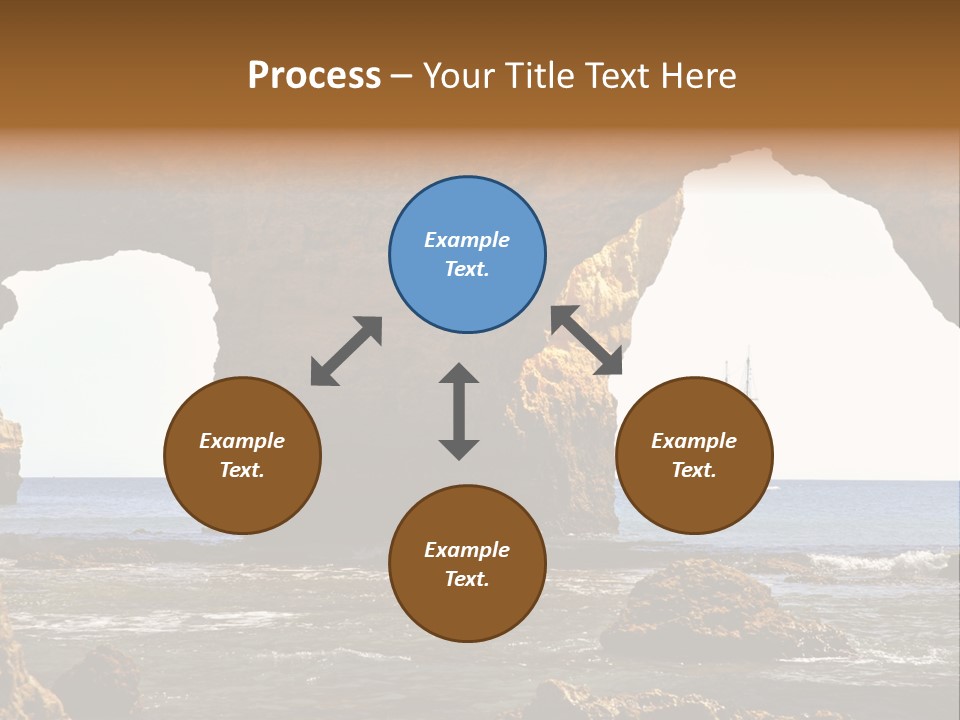 Process – Your Title Text Here

Example Text.

Example Text.

Example Text.

Example Text.